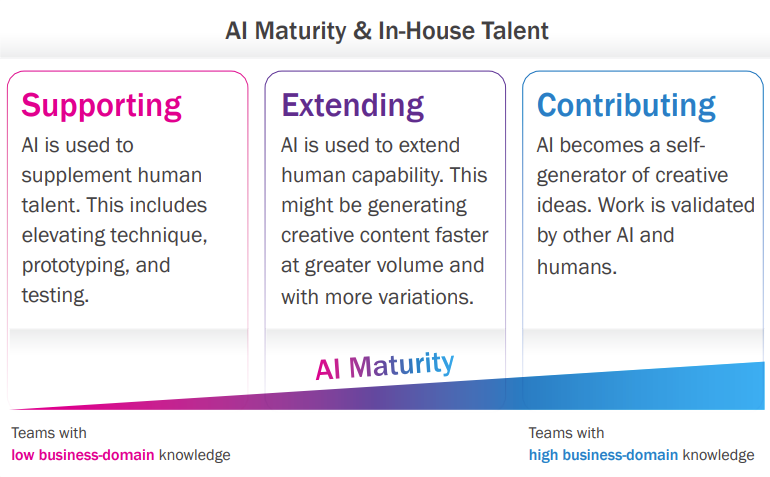 AI Maturity & In-House Talent

Supporting
AI is used to supplement human talent. This includes elevating technique, prototyping, and testing.

Extending
AI is used to extend human capability. This might be generating creative content faster at greater volume and with more variations.

Contributing
AI becomes a self-generator of creative ideas. Work is validated by other AI and humans.

AI Maturity

Teams with
low business-domain knowledge

Teams with
high business-domain knowledge